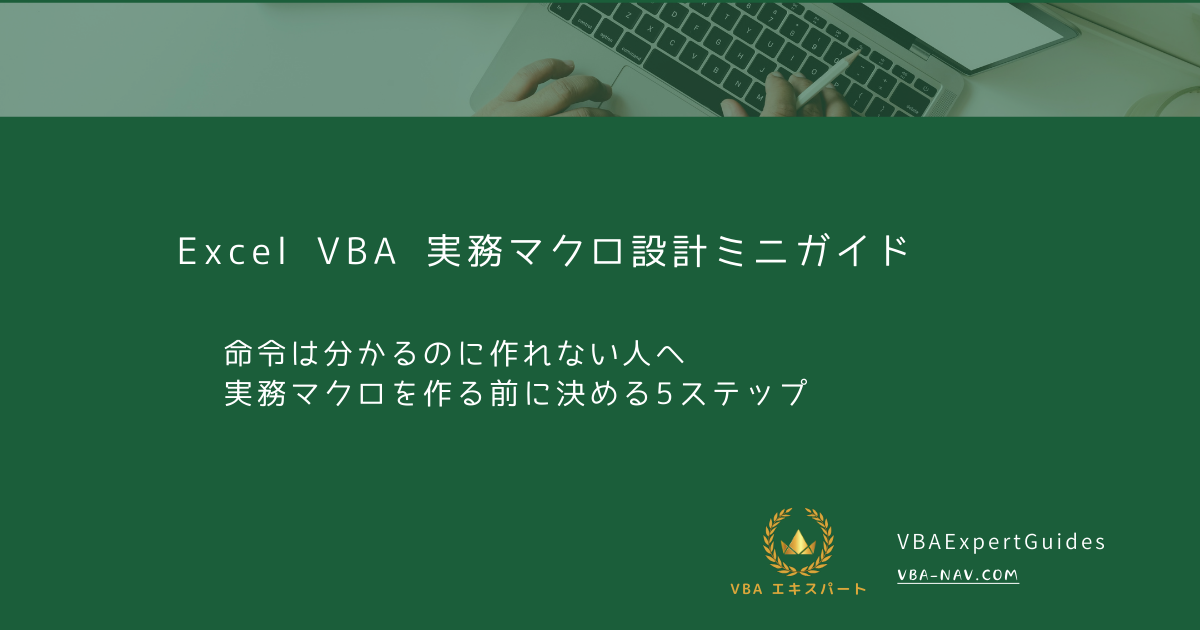 Excel VBA 実務マクロ設計ミニガイド

命令は分かるのに作れない人へ
実務マクロを作る前に決める5ステップ

VBA エキスパート

VBAExpertGuides
VBA-NAV.COM